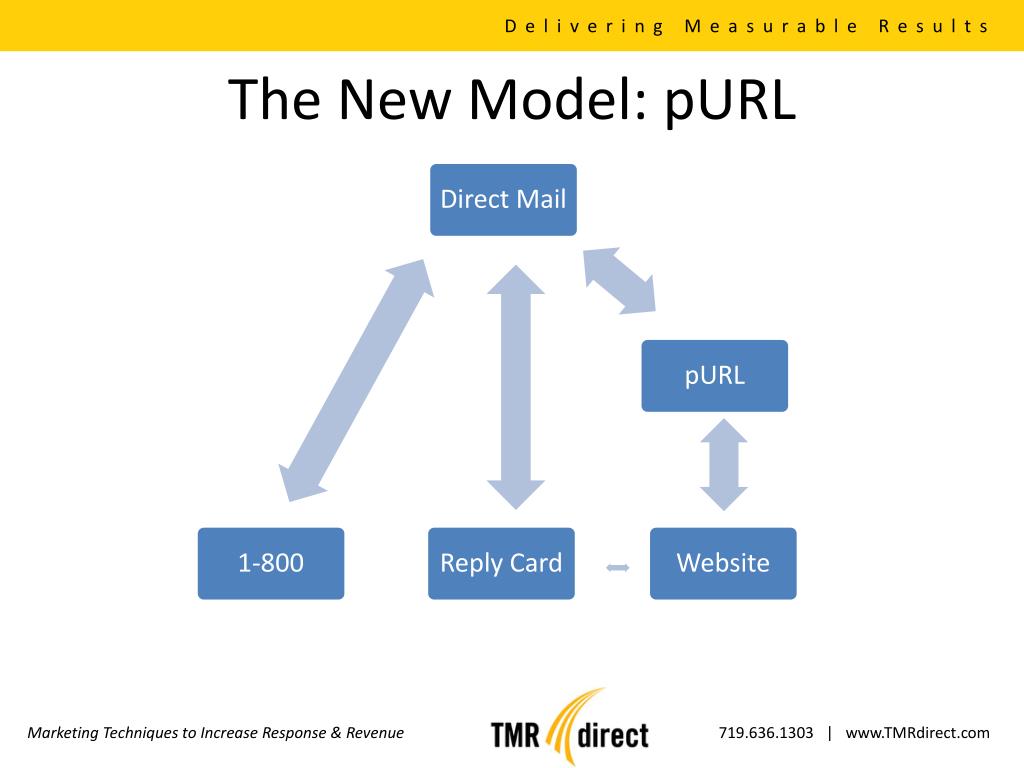 Delivering Measurable Results

The New Model: pURL

Direct Mail

pURL

1-800

Reply Card

Website

Marketing Techniques to Increase Response & Revenue

TMR direct

719.636.1303 | www.TMRdirect.com